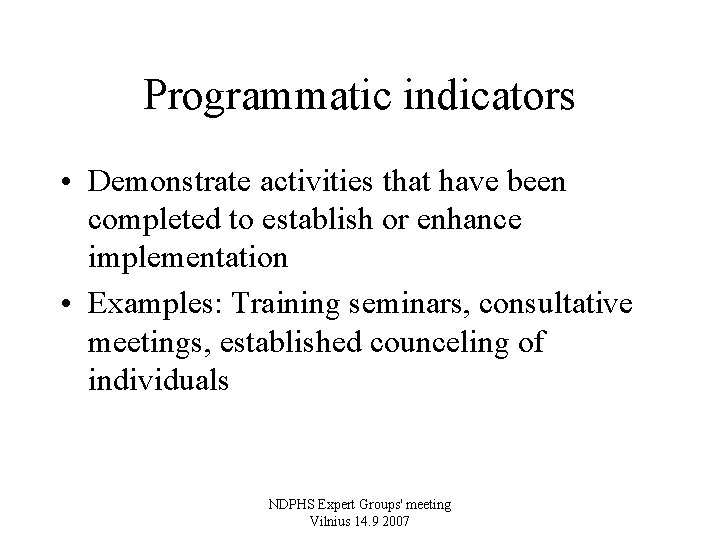 Programmatic indicators

• Demonstrate activities that have been completed to establish or enhance implementation

• Examples: Training seminars, consultative meetings, established counceling of individuals

NDPHS Expert Groups' meeting
Vilnius 14.9 2007